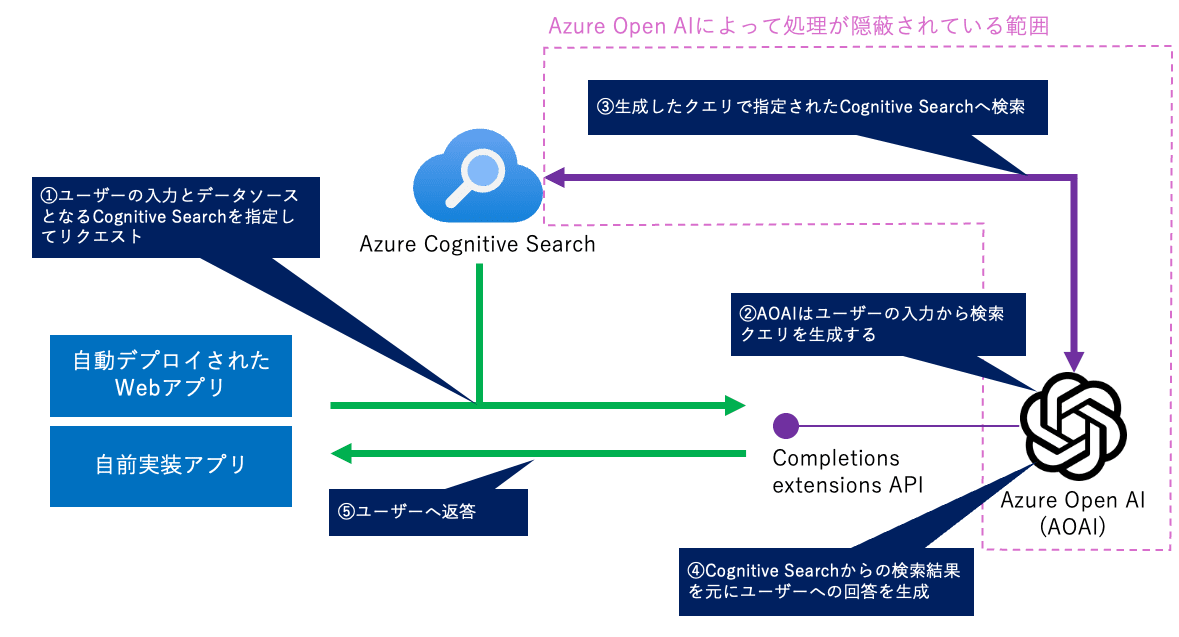 Azure Open AIによって処理が隠蔽されている範囲

③生成したクエリで指定されたCognitive Searchへ検索

①ユーザーの入力とデータソースとなるCognitive Searchを指定してリクエスト

Azure Cognitive Search

②AOAIはユーザーの入力から検索クエリを生成する

自動デプロイされたWebアプリ

自前実装アプリ

Completions extensions API

Azure Open AI (AOAI)

⑤ユーザーへ返答

④Cognitive Searchからの検索結果を元にユーザーへの回答を生成